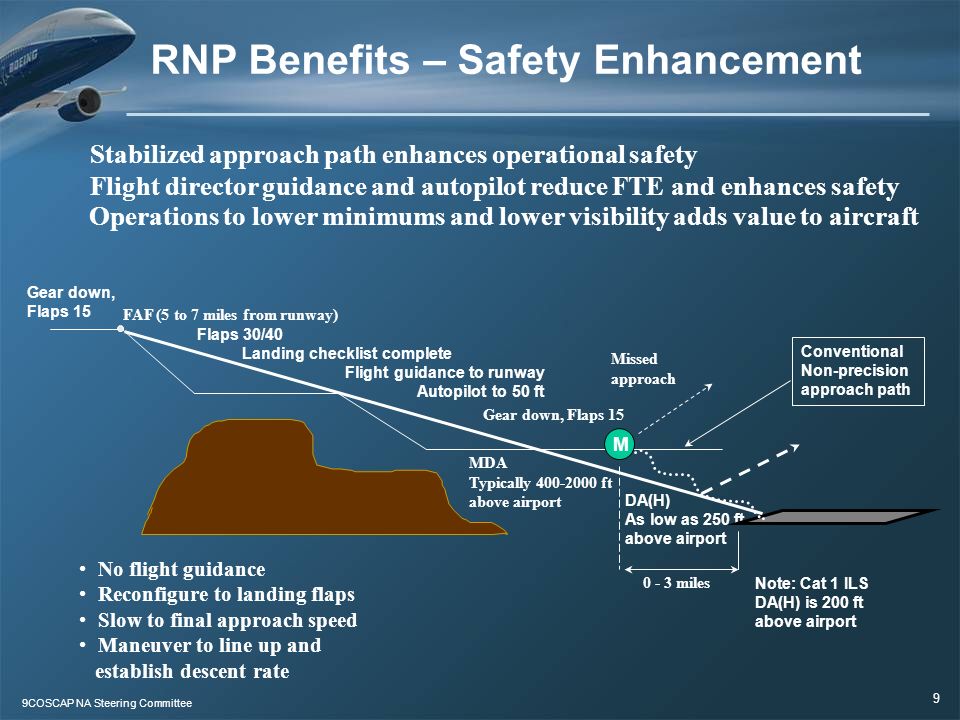 BOEING

RNP Benefits – Safety Enhancement

Stabilized approach path enhances operational safety
Flight director guidance and autopilot reduce FTE and enhances safety
Operations to lower minimums and lower visibility adds value to aircraft

Gear down, Flaps 15

FAF (5 to 7 miles from runway)

Flaps 30/40

Landing checklist complete

Flight guidance to runway

Autopilot to 50 ft

Missed approach

Conventional Non-precision approach path

Gear down, Flaps 15

M

MDA
Typically 400-2000 ft above airport

DA(H)
As low as 250 ft above airport

0 - 3 miles

Note: Cat 1 ILS DA(H) is 200 ft above airport

• No flight guidance
• Reconfigure to landing flaps
• Slow to final approach speed
• Maneuver to line up and establish descent rate

9COSCAP NA Steering Committee

9